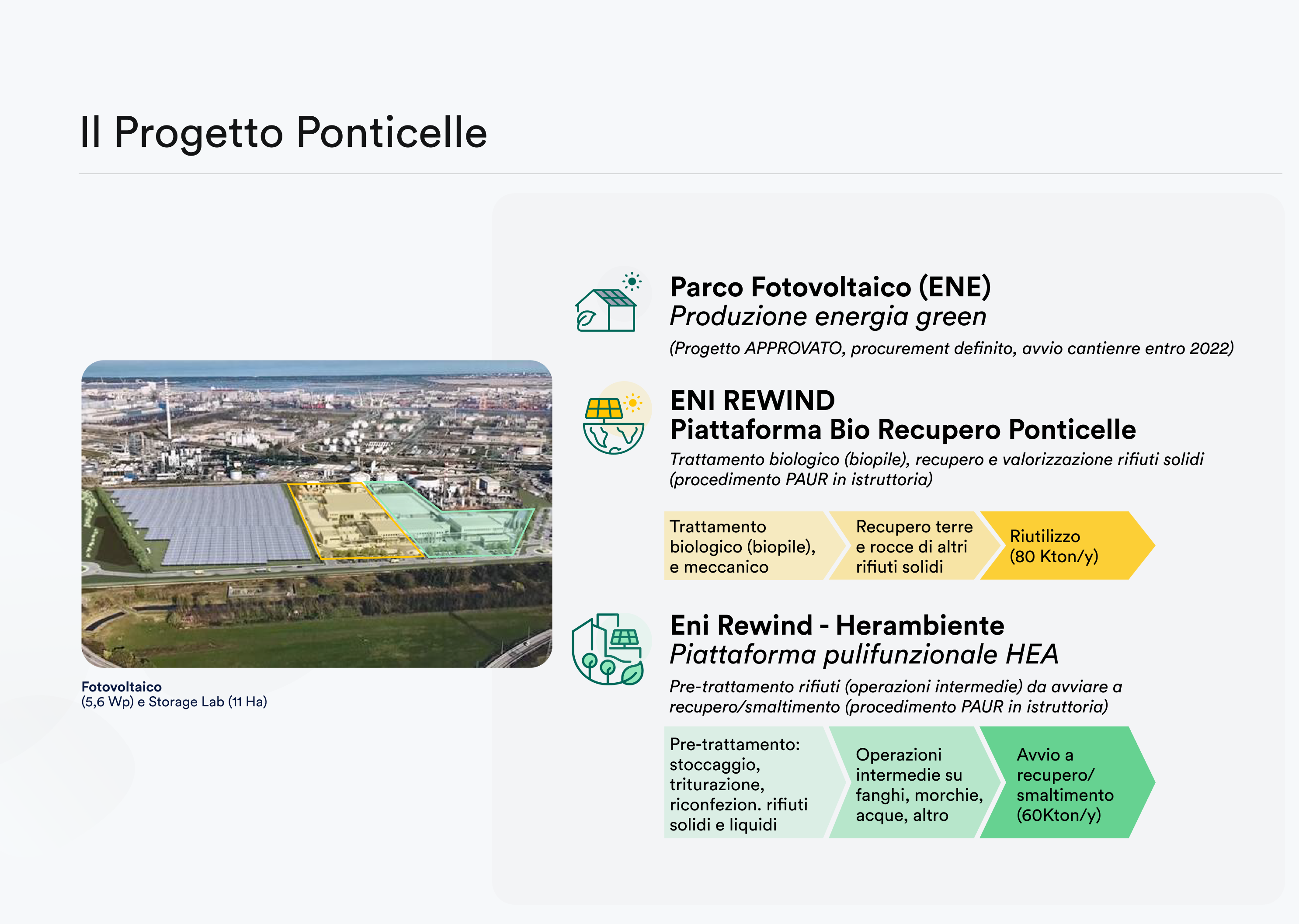 Il Progetto Ponticelle

Fotovoltaico
(5,6 Wp) e Storage Lab (11 Ha)

Parco Fotovoltaico (ENE)
Produzione energia green
(Progetto APPROVATO, procurement definito, avvio cantienre entro 2022)

ENI REWIND
Piattaforma Bio Recupero Ponticelle
Trattamento biologico (biopile), recupero e valorizzazione rifiuti solidi (procedimento PAUR in istruttoria)

Trattamento biologico (biopile), e meccanico

Recupero terre e rocce di altri rifiuti solidi

Riutilizzo (80 Kton/y)

Eni Rewind - Herambiente
Piattaforma pulifunzionale HEA
Pre-trattamento rifiuti (operazioni intermedie) da avviare a recupero/smaltimento (procedimento PAUR in istruttoria)

Pre-trattamento: stoccaggio, triturazione, riconfezion. rifiuti solidi e liquidi

Operazioni intermedie su fanghi, morchie, acque, altro

Avvio a recupero/ smaltimento (60Kton/y)